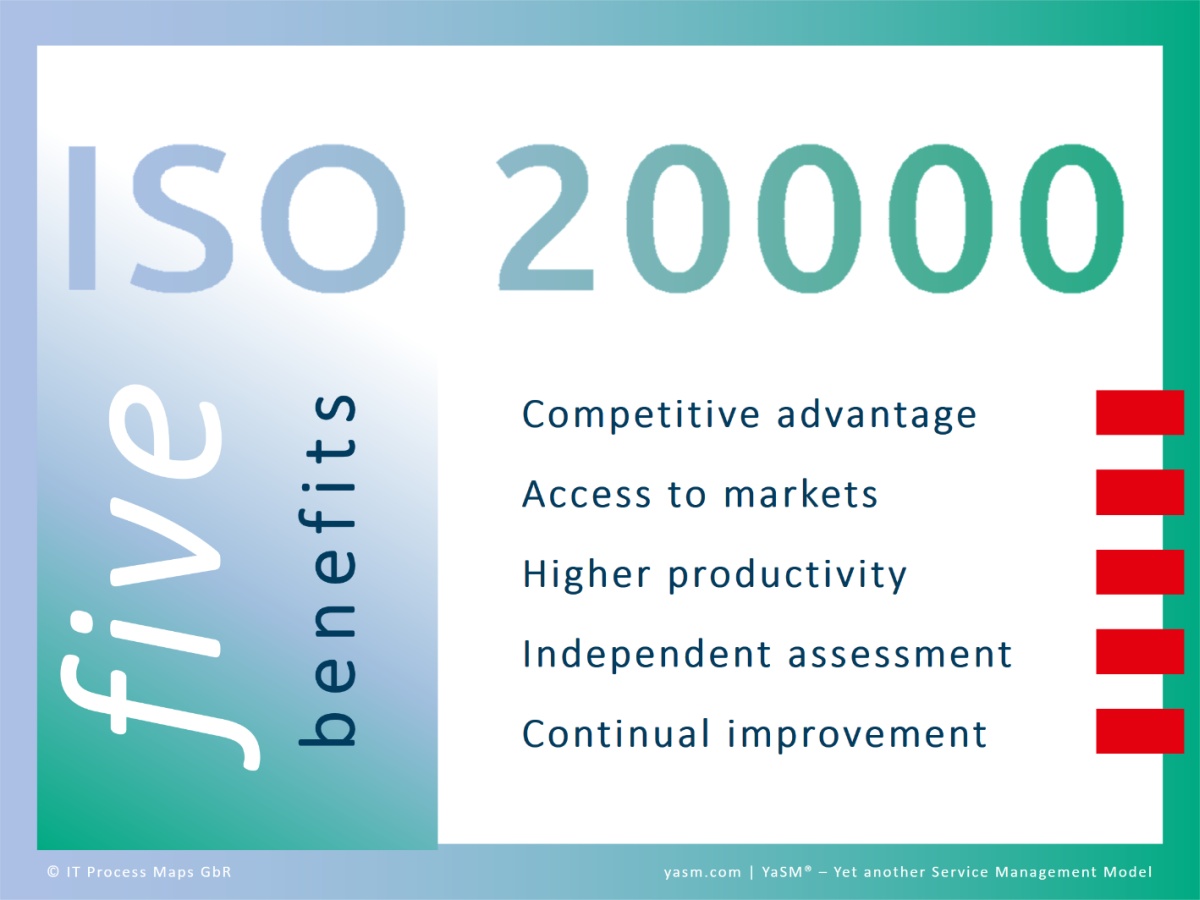 ISO 20000

five
benefits

Competitive advantage

Access to markets

Higher productivity

Independent assessment

Continual improvement

© IT Process Maps GbR

yasm.com | YaSM® – Yet another Service Management Model